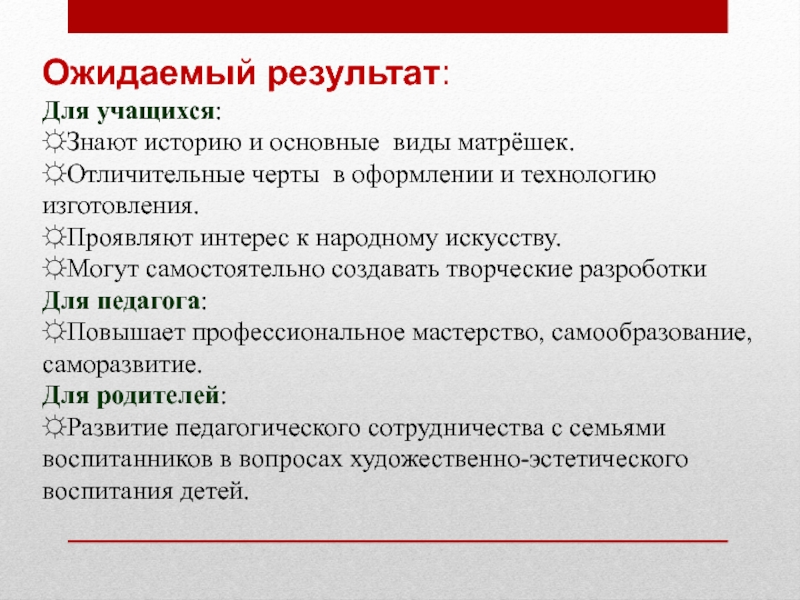 Ожидаемый результат:

Для учащихся:
☼Знают историю и основные виды матрёшек.
☼Отличительные черты в оформлении и технологию изготовления.
☼Проявляют интерес к народному искусству.
☼Могут самостоятельно создавать творческие разроботки
Для педагога:
☼Повышает профессиональное мастерство, самообразование, саморазвитие.
Для родителей:
☼Развитие педагогического сотрудничества с семьями воспитанников в вопросах художественно-эстетического воспитания детей.